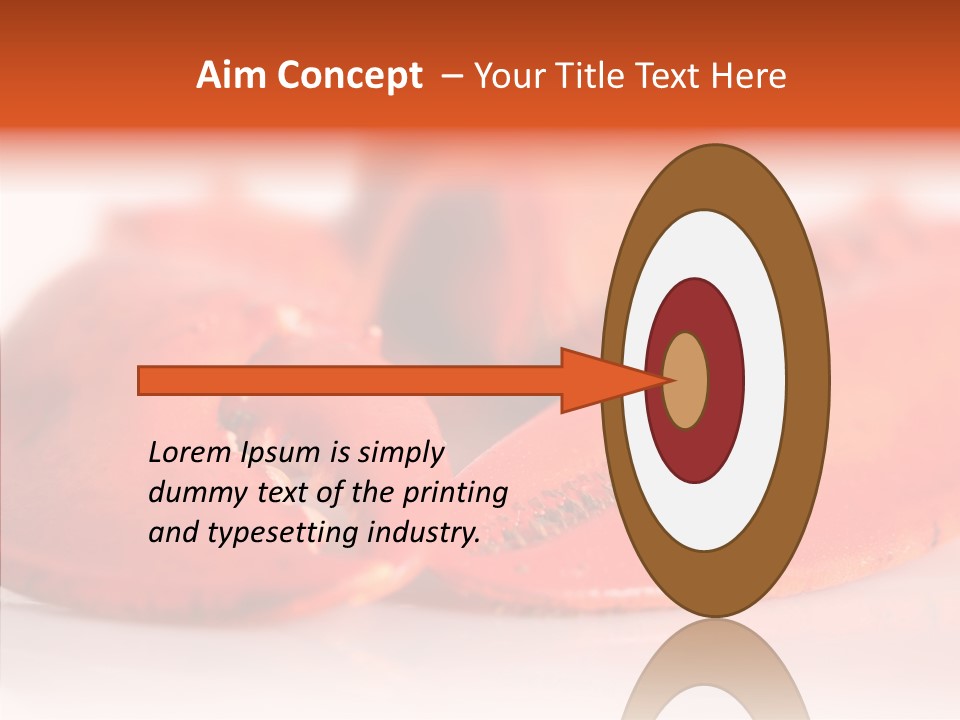 Aim Concept – Your Title Text Here

Lorem Ipsum is simply dummy text of the printing and typesetting industry.